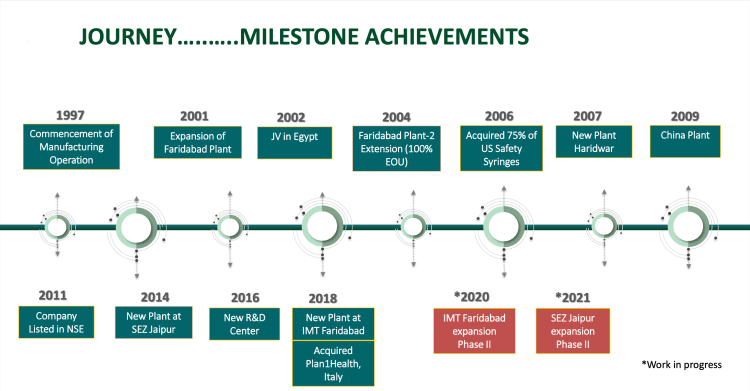 JOURNEY……….MILESTONE ACHIEVEMENTS

1997
Commencement of Manufacturing Operation

2001
Expansion of Faridabad Plant

2002
JV in Egypt

2004
Faridabad Plant-2 Extension (100% EOU)

2006
Acquired 75% of US Safety Syringes

2007
New Plant Haridwar

2009
China Plant

2011
Company Listed in NSE

2014
New Plant at SEZ Jaipur

2016
New R&D Center

2018
New Plant at IMT Faridabad

Acquired Plan1Health, Italy

*2020
IMT Faridabad expansion Phase II

*2021
SEZ Jaipur expansion Phase II

*Work in progress